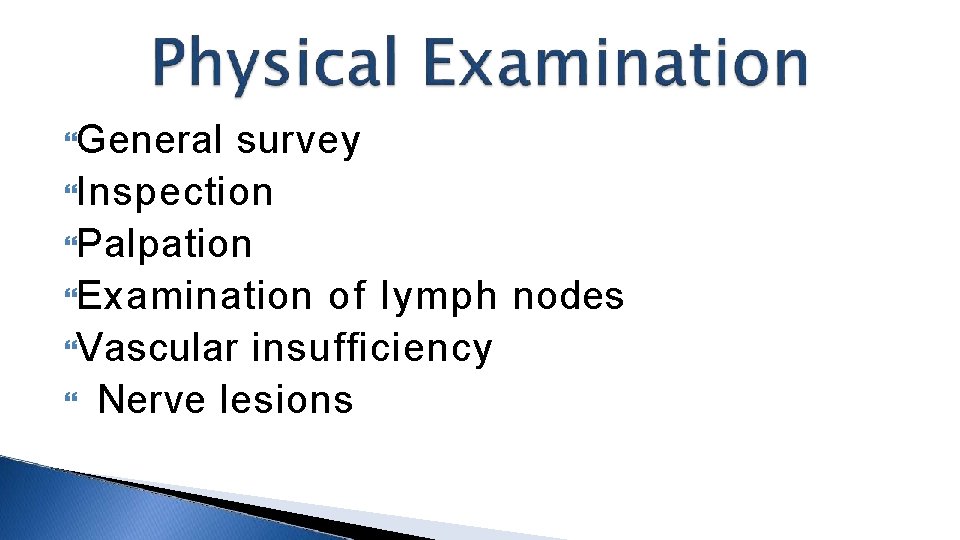 Physical Examination

General survey
Inspection
Palpation
Examination of lymph nodes
Vascular insufficiency
Nerve lesions